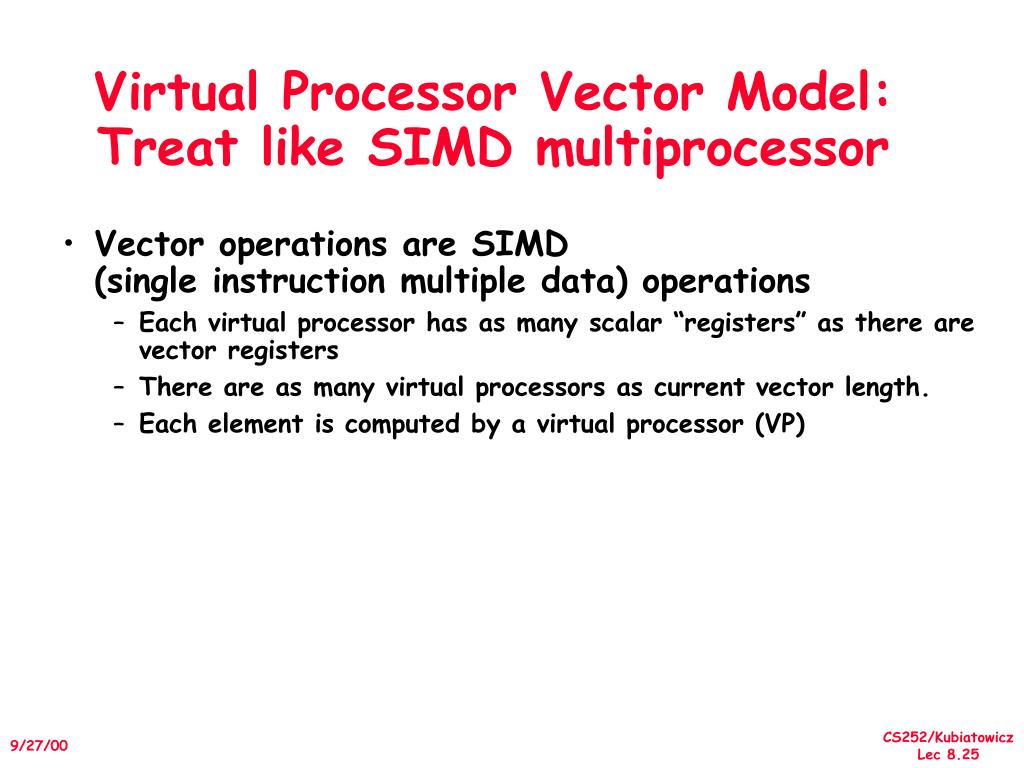 Virtual Processor Vector Model: Treat like SIMD multiprocessor

• Vector operations are SIMD (single instruction multiple data) operations
– Each virtual processor has as many scalar “registers” as there are vector registers
– There are as many virtual processors as current vector length.
– Each element is computed by a virtual processor (VP)

9/27/00

CS252/Kubiatowicz
Lec 8.25